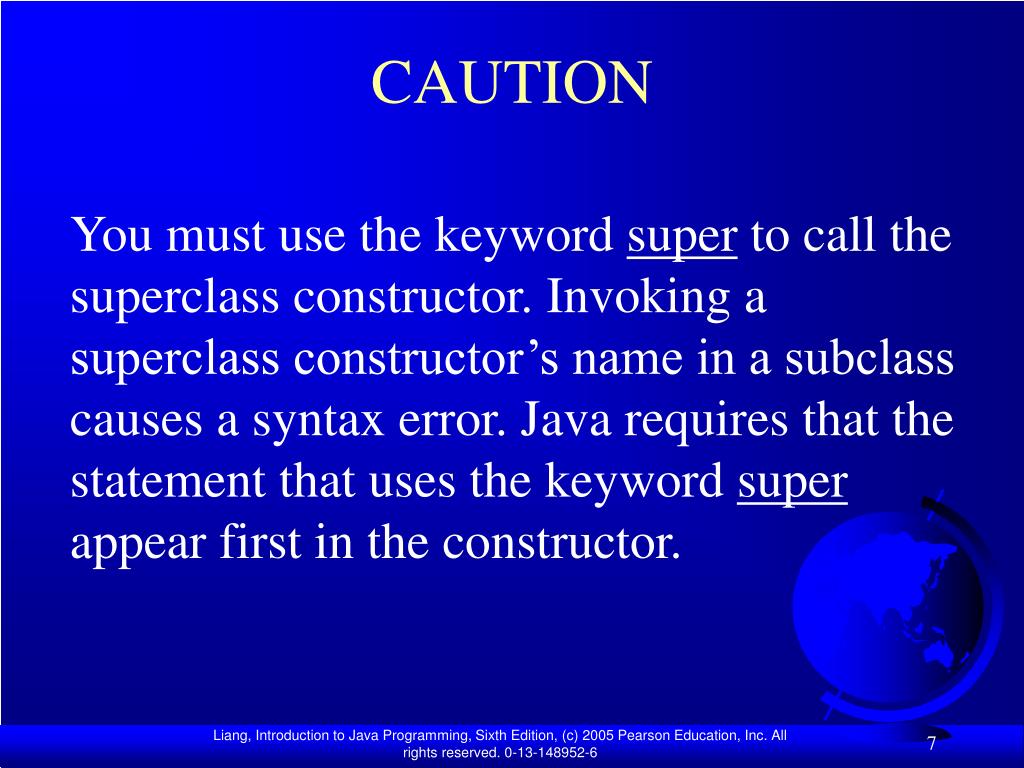 CAUTION

You must use the keyword super to call the superclass constructor. Invoking a superclass constructor’s name in a subclass causes a syntax error. Java requires that the statement that uses the keyword super appear first in the constructor.

Liang, Introduction to Java Programming, Sixth Edition, (c) 2005 Pearson Education, Inc. All rights reserved. 0-13-148952-6

7